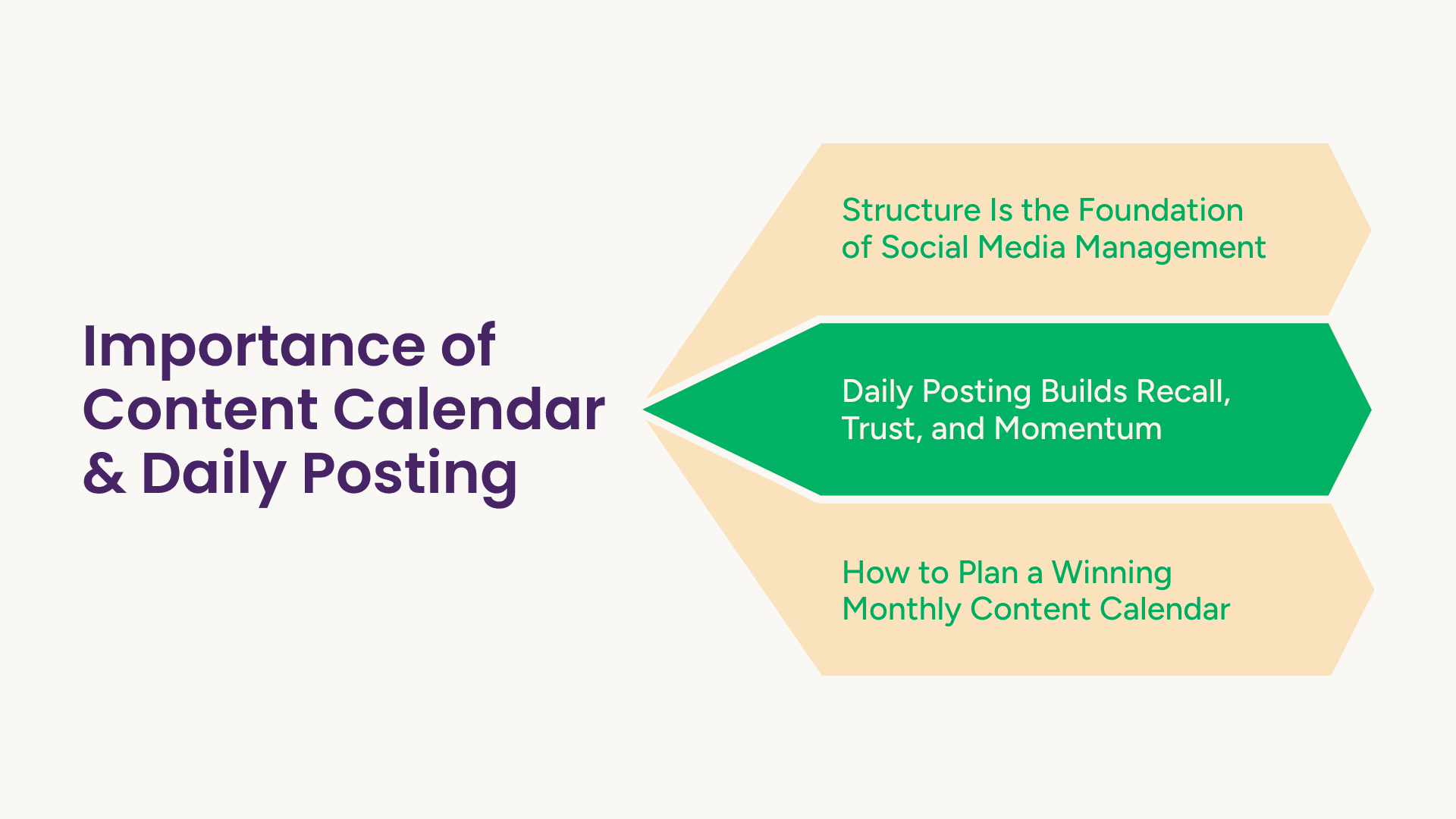 Importance of Content Calendar & Daily Posting

Structure Is the Foundation of Social Media Management

Daily Posting Builds Recall, Trust, and Momentum

How to Plan a Winning Monthly Content Calendar